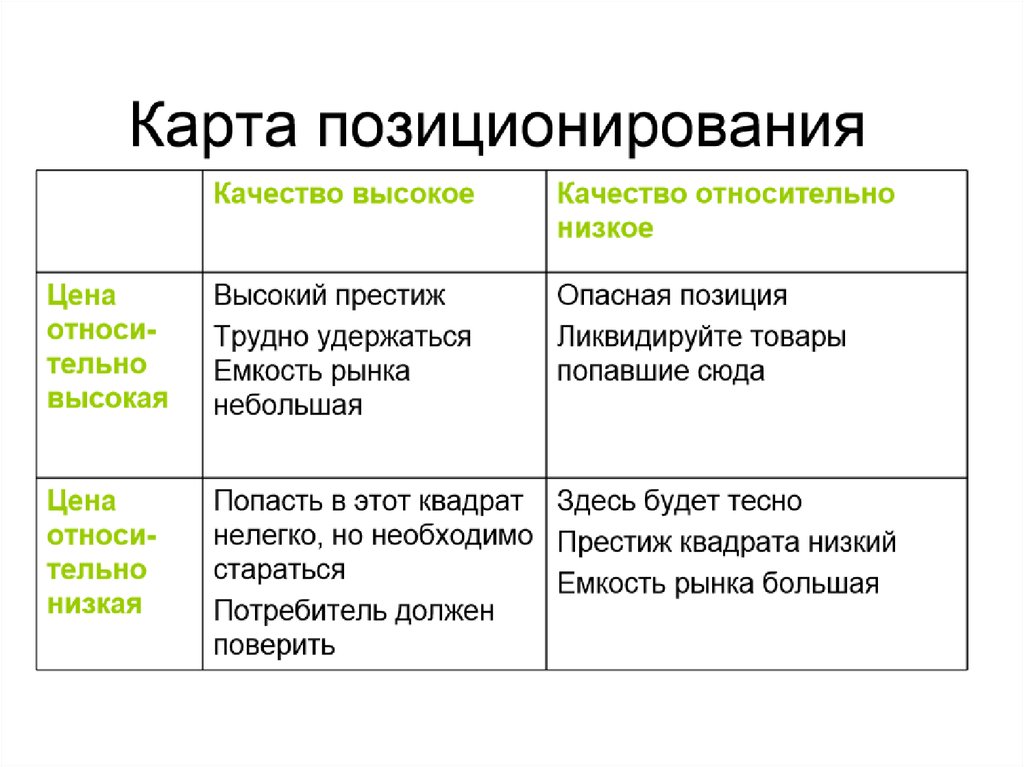 Карта позиционирования

| | Качество высокое | Качество относительно низкое |
|---|---|---|
| Цена относительно высокая | Высокий престиж Трудно удержаться Емкость рынка небольшая | Опасная позиция Ликвидируйте товары попавшие сюда |
| Цена относительно низкая | Попасть в этот квадрат нелегко, но необходимо стараться Потребитель должен поверить | Здесь будет тесно Престиж квадрата низкий Емкость рынка большая |